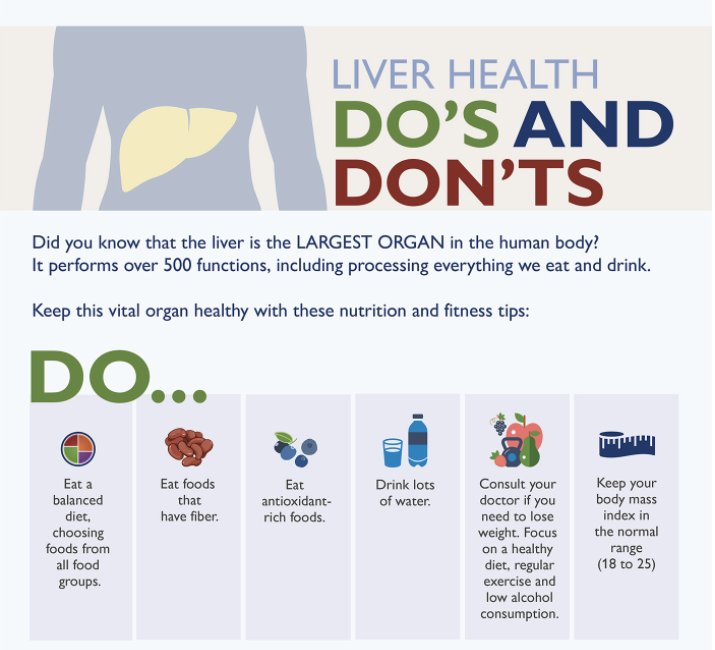 LIVER HEALTH
DO'S AND DON'TS

Did you know that the liver is the LARGEST ORGAN in the human body? It performs over 500 functions, including processing everything we eat and drink.

Keep this vital organ healthy with these nutrition and fitness tips:

DO...

Eat a balanced diet, choosing foods from all food groups.

Eat foods that have fiber.

Eat antioxidant-rich foods.

Drink lots of water.

Consult your doctor if you need to lose weight. Focus on a healthy diet, regular exercise and low alcohol consumption.

Keep your body mass index in the normal range (18 to 25)